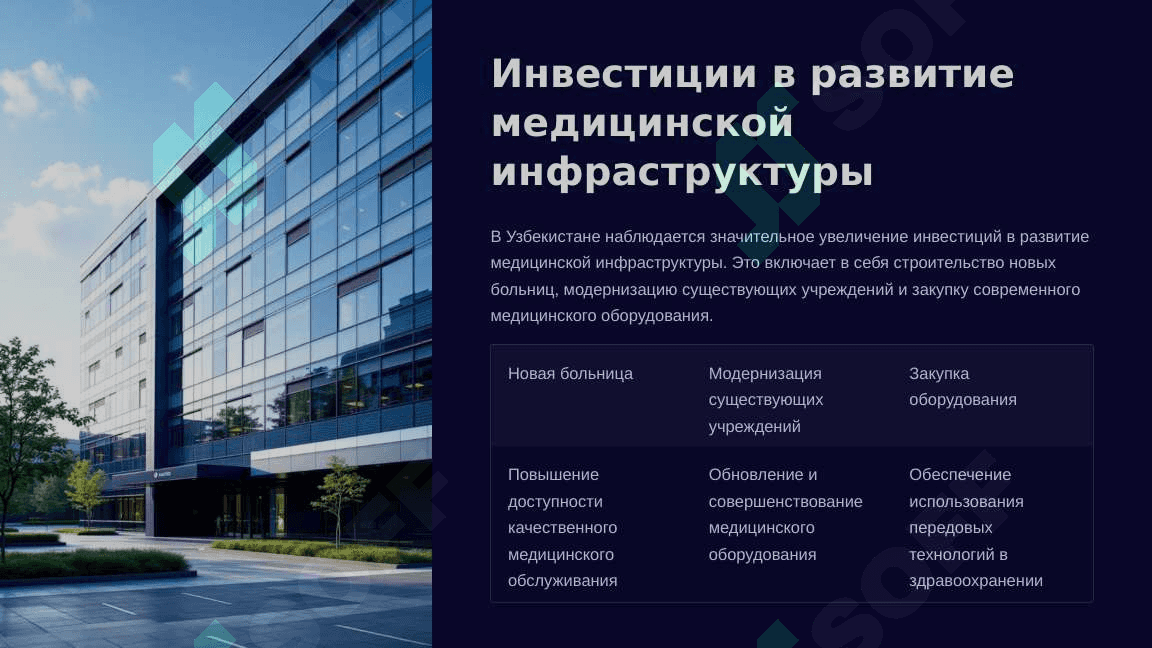 Инвестиции в развитие медицинской инфраструктуры

В Узбекистане наблюдается значительное увеличение инвестиций в развитие медицинской инфраструктуры. Это включает в себя строительство новых больниц, модернизацию существующих учреждений и закупку современного медицинского оборудования.

| Новая больница | Модернизация существующих учреждений | Закупка оборудования |
|---|---|---|
| Повышение доступности качественного медицинского обслуживания | Обновление и совершенствование медицинского оборудования | Обеспечение использования передовых технологий в здравоохранении |